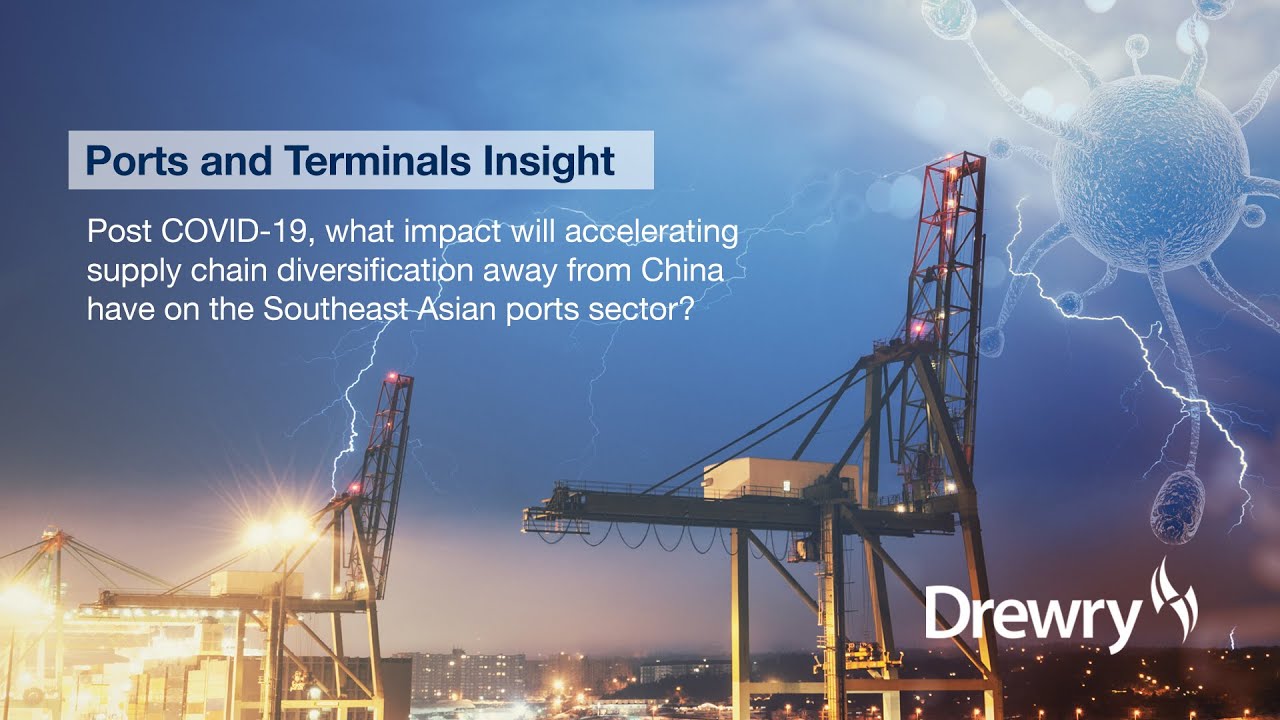 Ports and Terminals Insight

Post COVID-19, what impact will accelerating supply chain diversification away from China have on the Southeast Asian ports sector?

Drewry